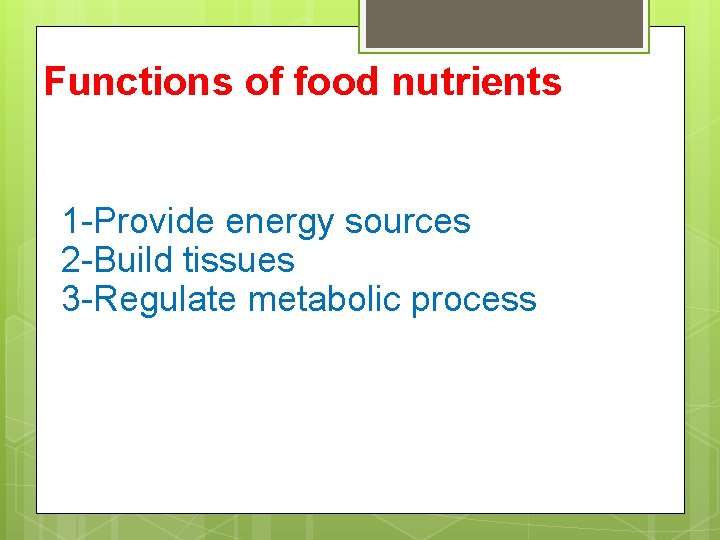 Functions of food nutrients

1-Provide energy sources
2-Build tissues
3-Regulate metabolic process